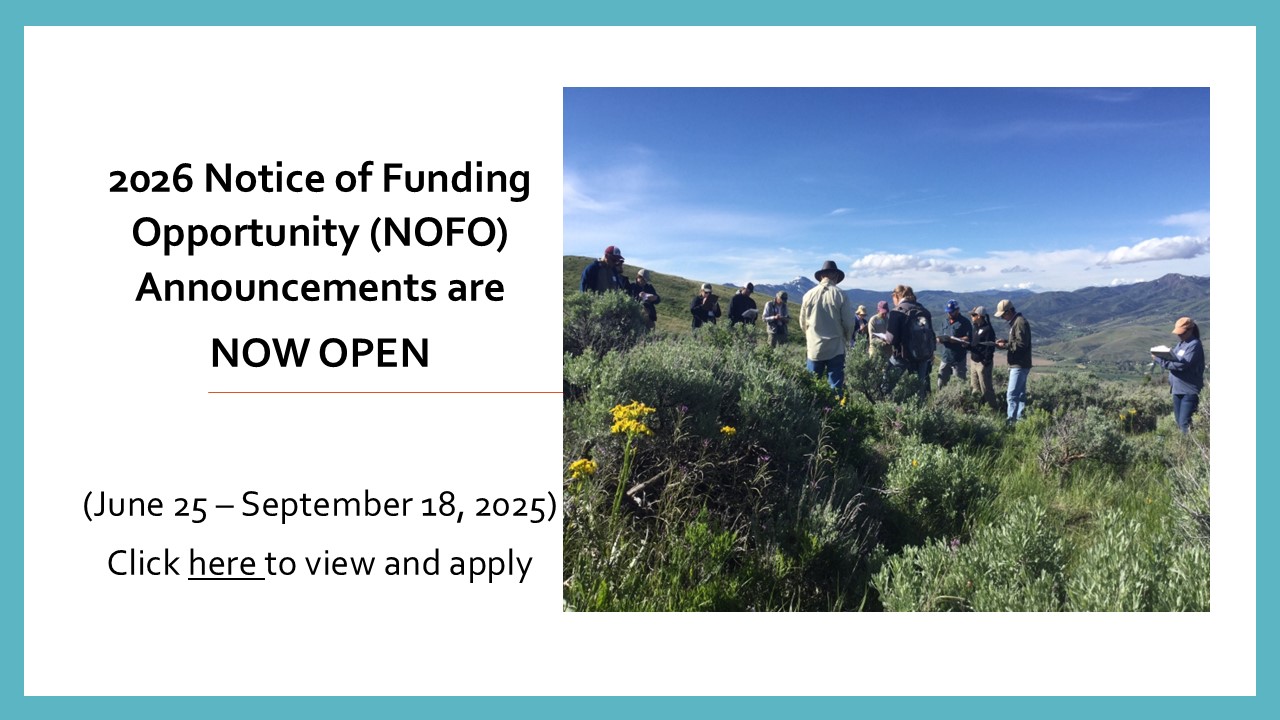 2026 Notice of Funding Opportunity (NOFO) Announcements are

NOW OPEN

(June 25 – September 18, 2025)

Click here to view and apply